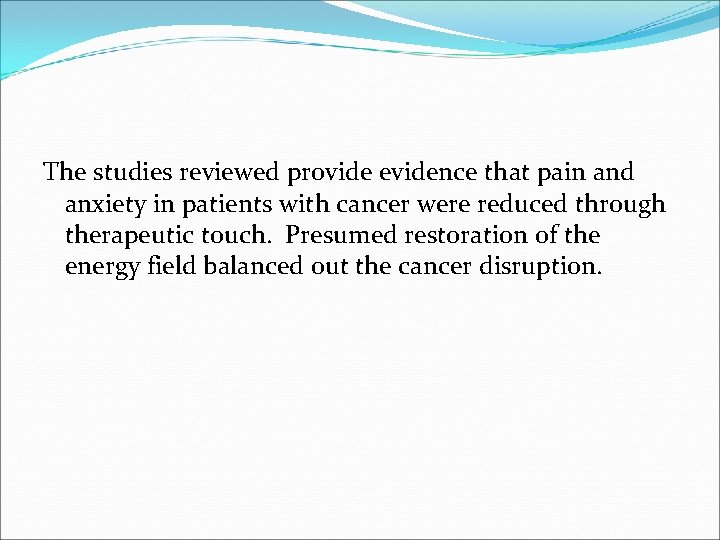 The studies reviewed provide evidence that pain and anxiety in patients with cancer were reduced through therapeutic touch.  Presumed restoration of the energy field balanced out the cancer disruption.